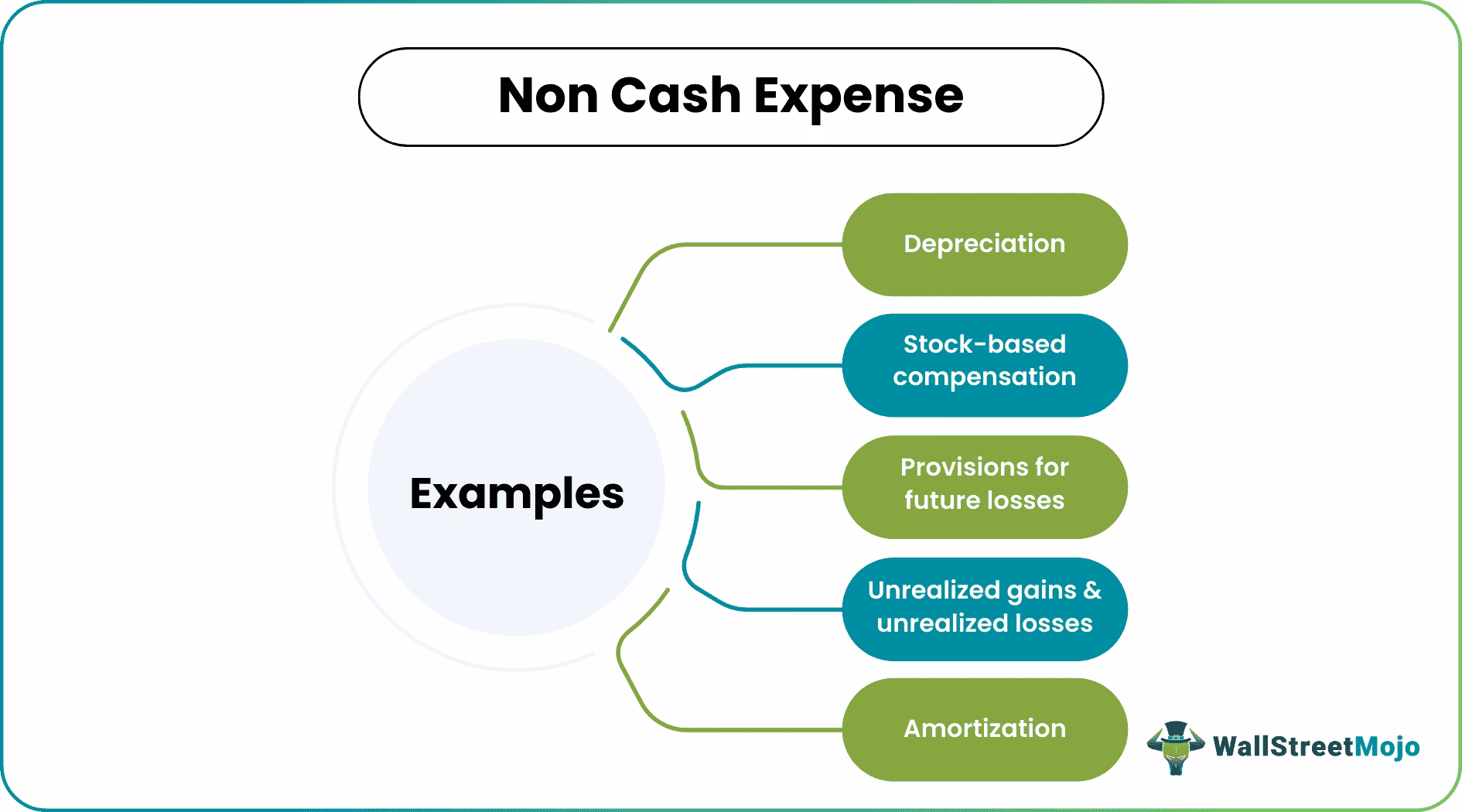 Non Cash Expense

Examples

Depreciation

Stock-based compensation

Provisions for future losses

Unrealized gains & unrealized losses

Amortization

WallStreetMojo